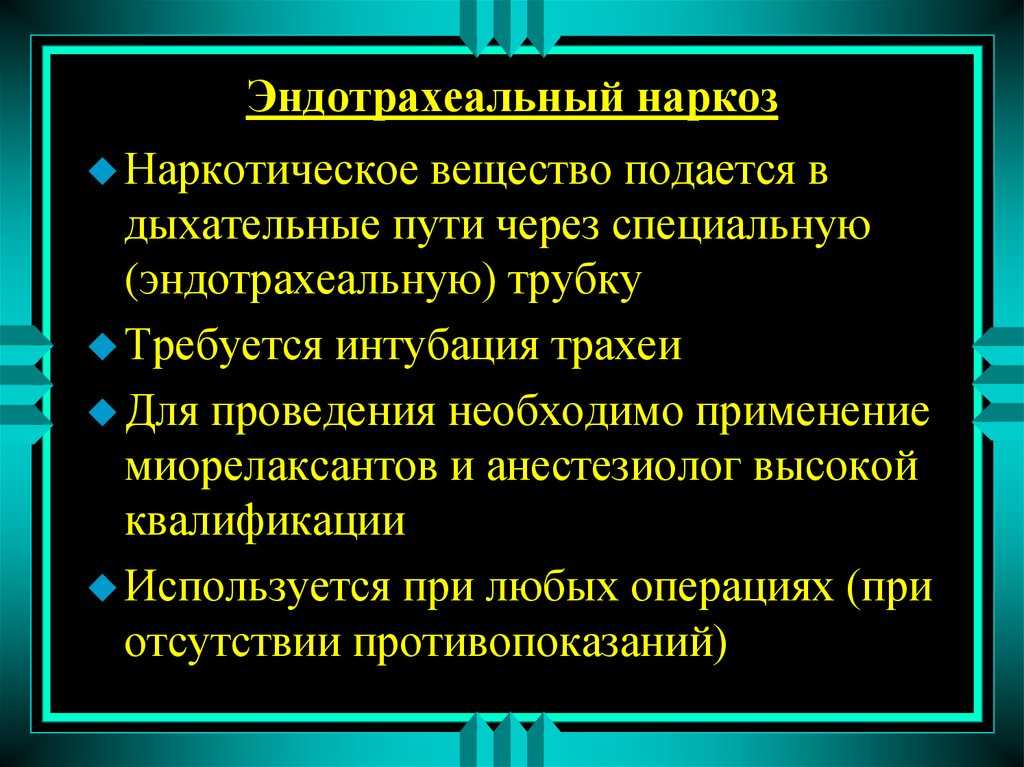 Эндотрахеальный наркоз

Наркотическое вещество подается в дыхательные пути через специальную (эндотрахеальную) трубку

Требуется интубация трахеи

Для проведения необходимо применение миорелаксантов и анестезиолог высокой квалификации

Используется при любых операциях (при отсутствии противопоказаний)